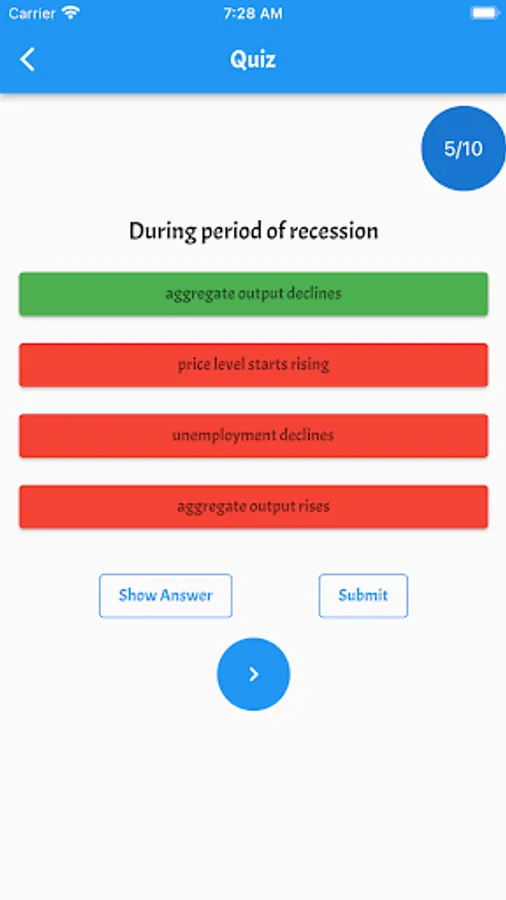 Carrier 7:28 AM

Quiz

5/10

During period of recession

aggregate output declines

price level starts rising

unemployment declines

aggregate output rises

Show Answer

Submit